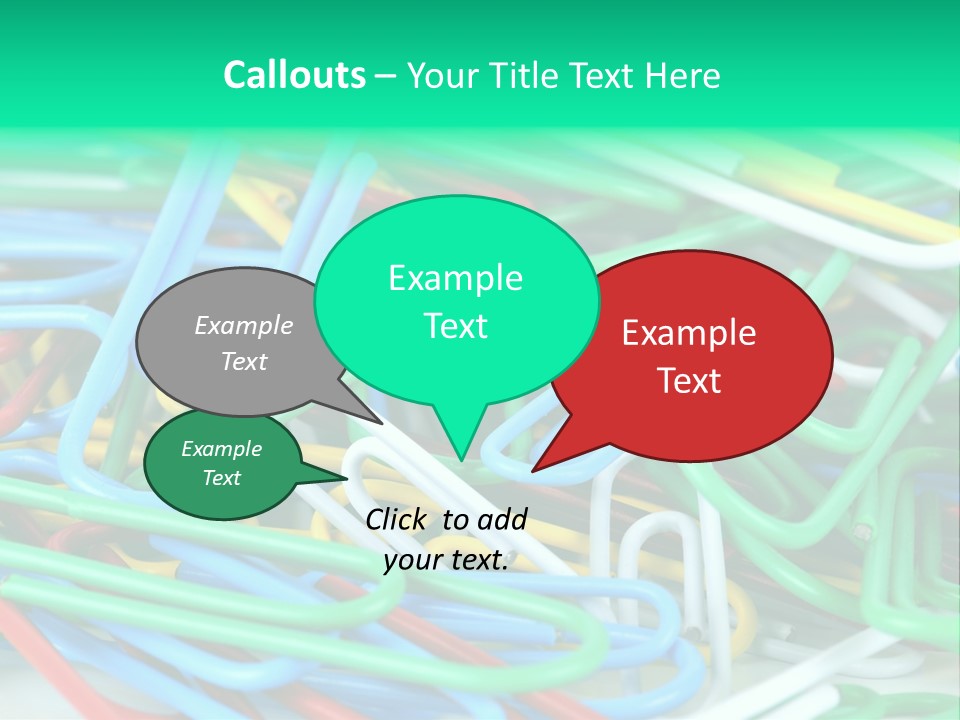 Callouts – Your Title Text Here

Example Text

Example Text

Example Text

Example Text

Click to add your text.